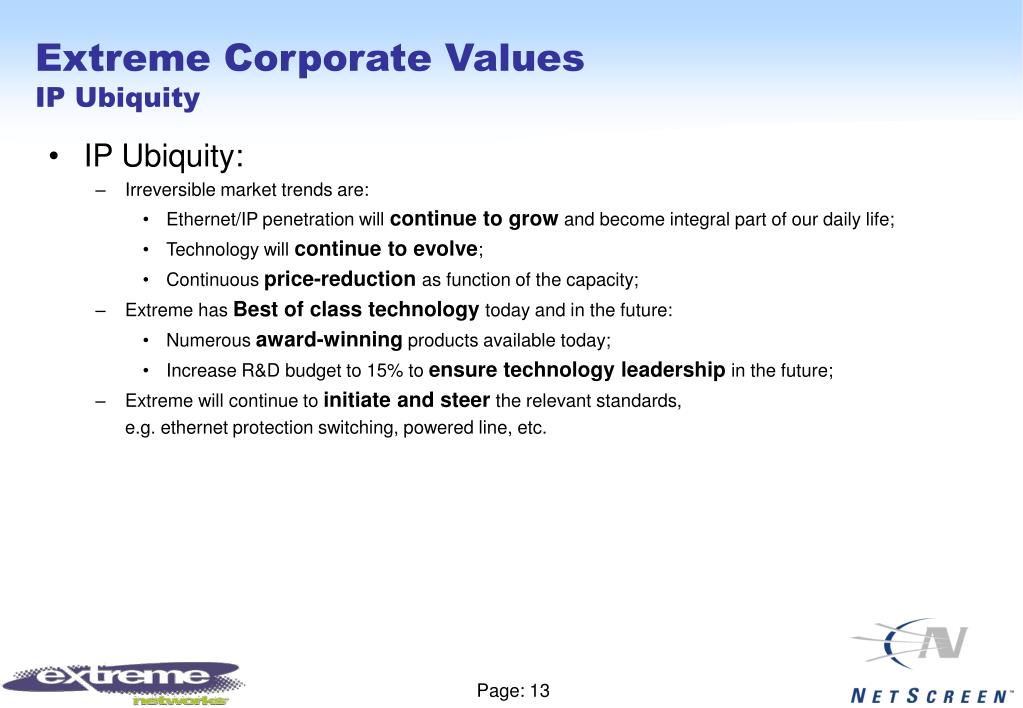 Extreme Corporate Values
IP Ubiquity

• IP Ubiquity:
– Irreversible market trends are:
• Ethernet/IP penetration will continue to grow and become integral part of our daily life;
• Technology will continue to evolve;
• Continuous price-reduction as function of the capacity;
– Extreme has Best of class technology today and in the future:
• Numerous award-winning products available today;
• Increase R&D budget to 15% to ensure technology leadership in the future;
– Extreme will continue to initiate and steer the relevant standards, e.g. ethernet protection switching, powered line, etc.

extreme networks

Page: 13

NETSCREEN